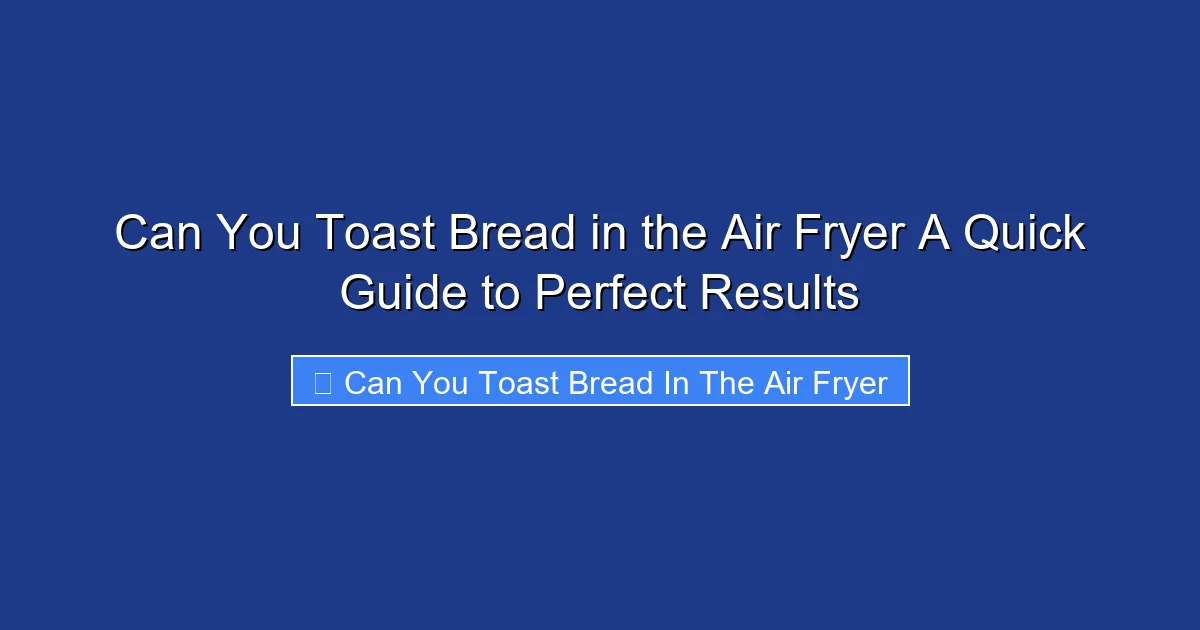 Can You Toast Bread in the Air Fryer A Quick Guide to Perfect Results

Can You Toast Bread In The Air Fryer